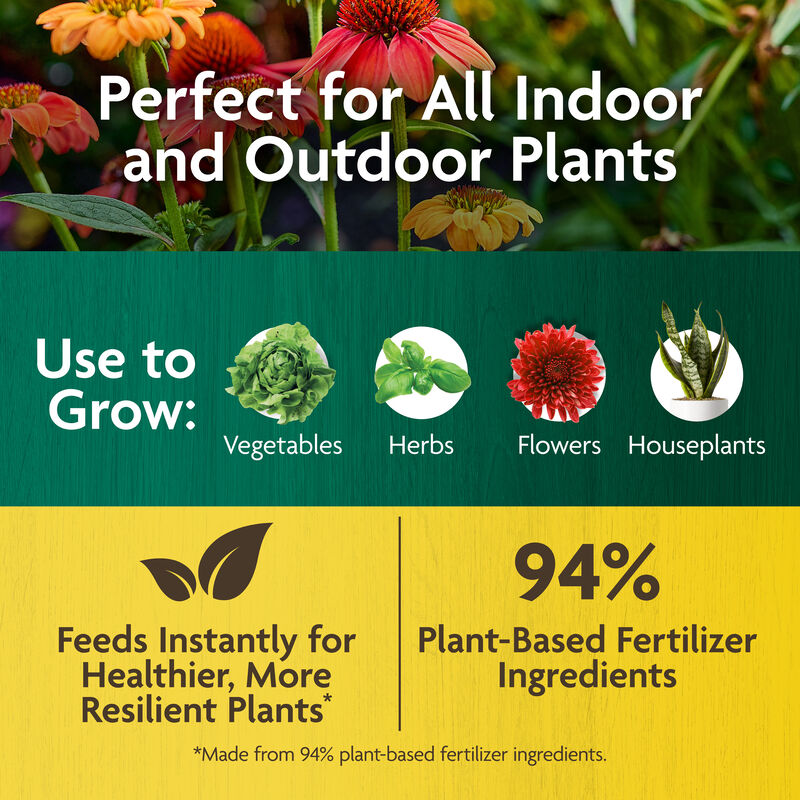 Perfect for All Indoor and Outdoor Plants

Use to Grow:

Vegetables

Herbs

Flowers

Houseplants

Feeds Instantly for Healthier, More Resilient Plants*

94%

Plant-Based Fertilizer Ingredients

*Made from 94% plant-based fertilizer ingredients.